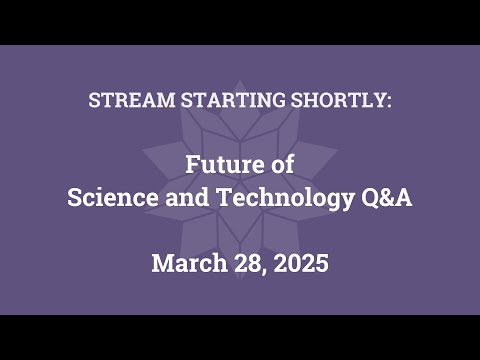 STREAM STARTING SHORTLY:

Future of
Science and Technology Q&A

March 28, 2025